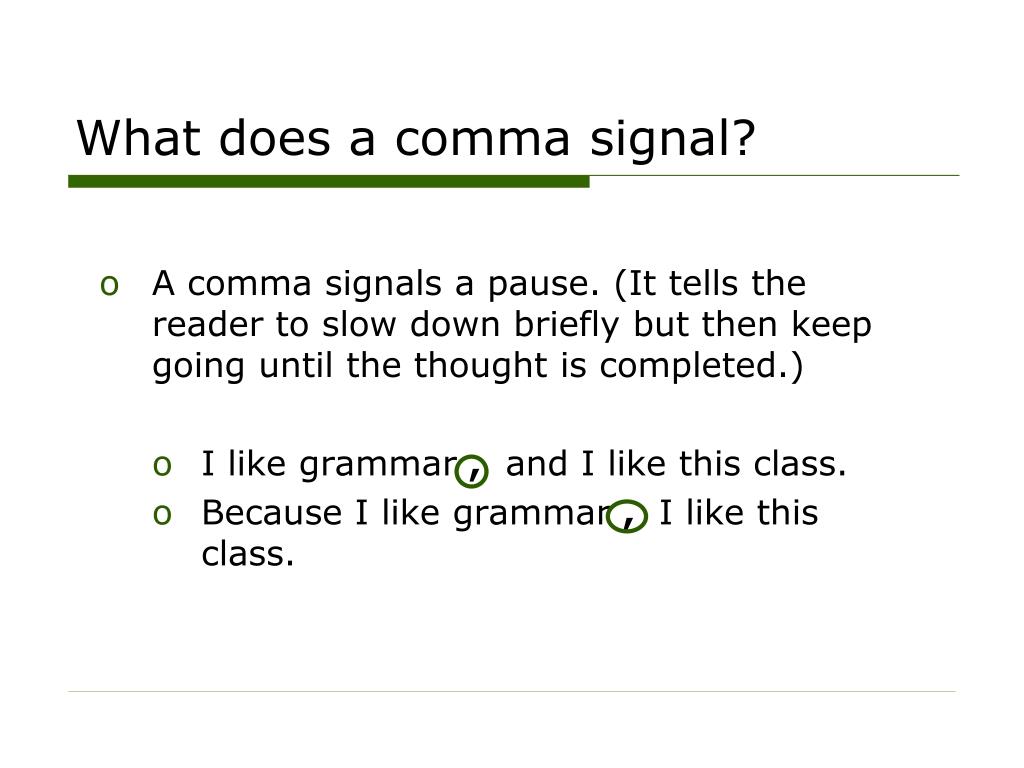 What does a comma signal?

o A comma signals a pause. (It tells the reader to slow down briefly but then keep going until the thought is completed.)

o I like grammar, and I like this class.
o Because I like grammar, I like this class.